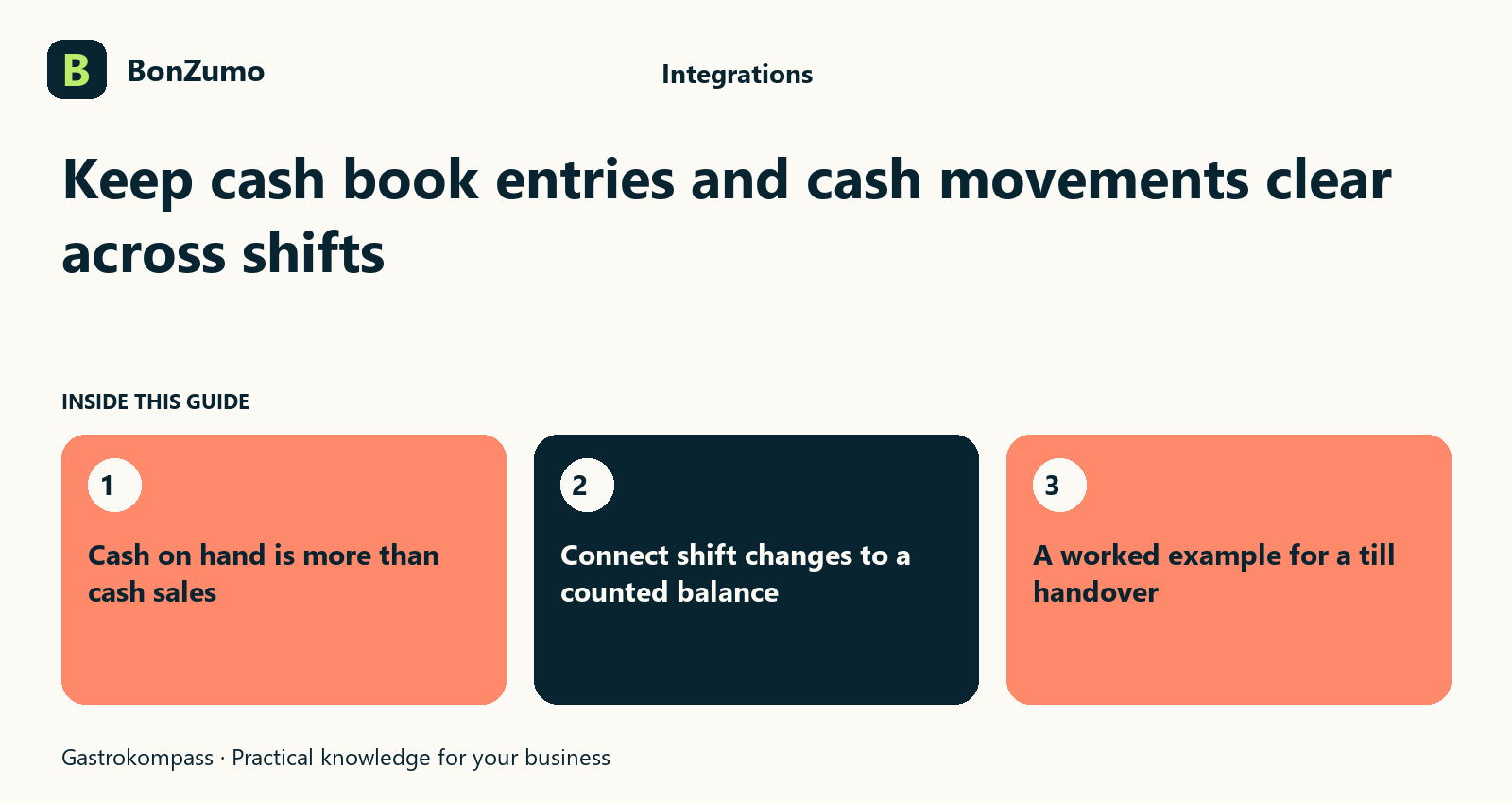 B

BonZumo

Integrations

Keep cash book entries and cash movements clear across shifts

INSIDE THIS GUIDE

1

Cash on hand is more than cash sales

2

Connect shift changes to a counted balance

3

A worked example for a till handover

Gastrokompass · Practical knowledge for your business